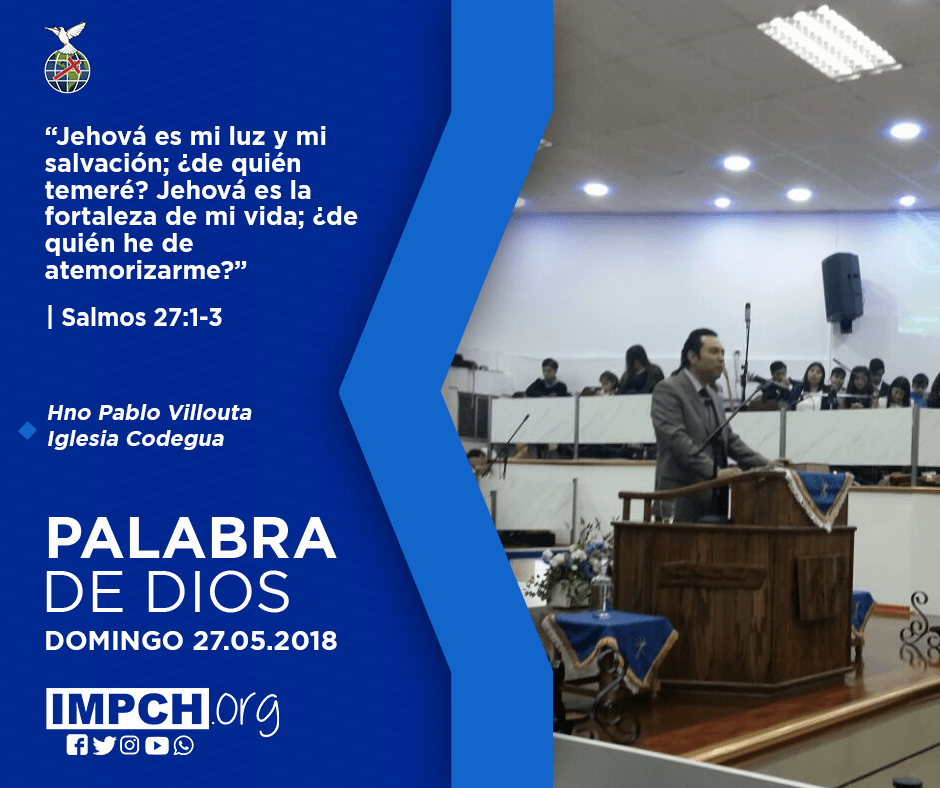 “Jehová es mi luz y mi salvación; ¿de quién temeré? Jehová es la fortaleza de mi vida; ¿de quién he de atemorizarme?”

| Salmos 27:1-3

Hno Pablo Villouta
Iglesia Codegua

PALABRA
DE DIOS
DOMINGO 27.05.2018

IMPCH.org